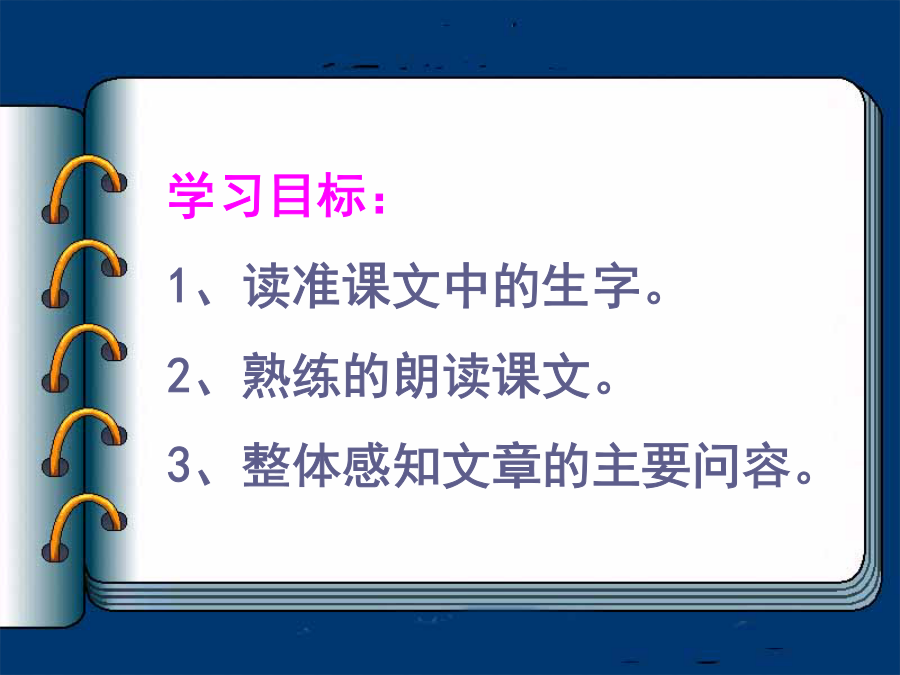 学习目标：

1、读准课文中的生字。

2、熟练的朗读课文。

3、整体感知文章的主要问容。